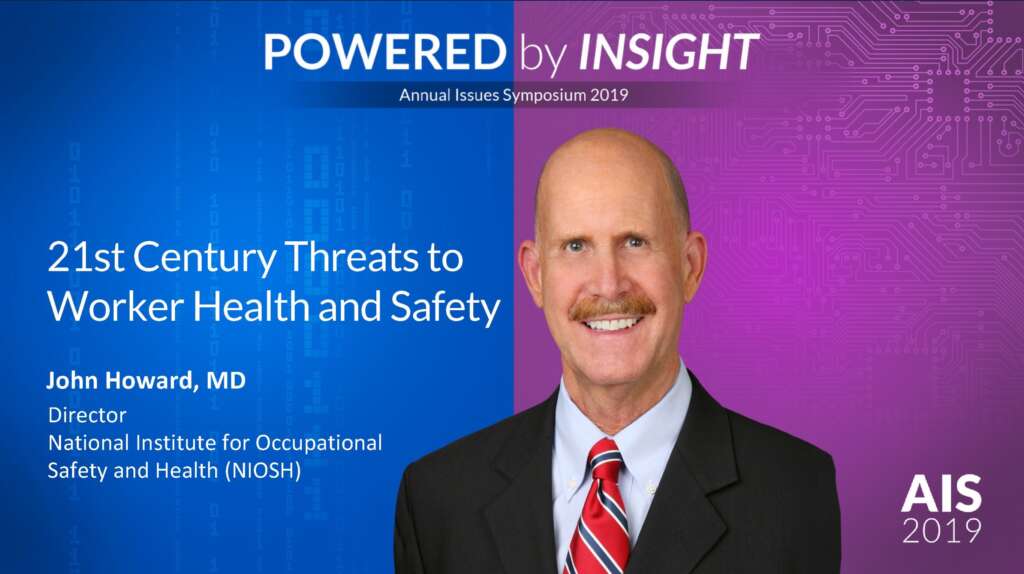 POWERED by INSIGHT
Annual Issues Symposium 2019

21st Century Threats to Worker Health and Safety

John Howard, MD
Director
National Institute for Occupational Safety and Health (NIOSH)

AIS
2019